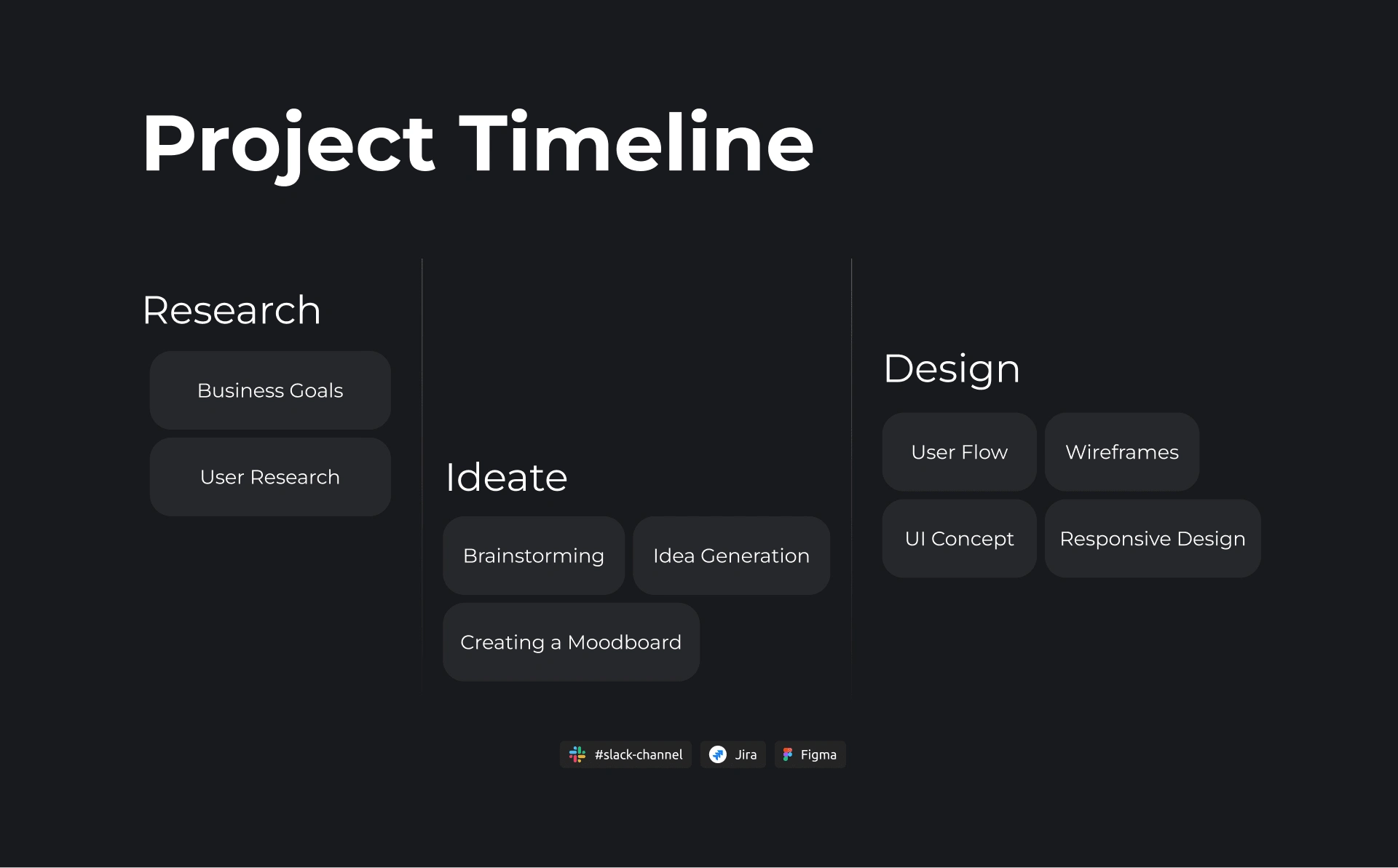 Project Timeline

Research

Business Goals

User Research

Ideate

Brainstorming

Idea Generation

Creating a Moodboard

Design

User Flow

Wireframes

UI Concept

Responsive Design

#slack-channel

Jira

Figma